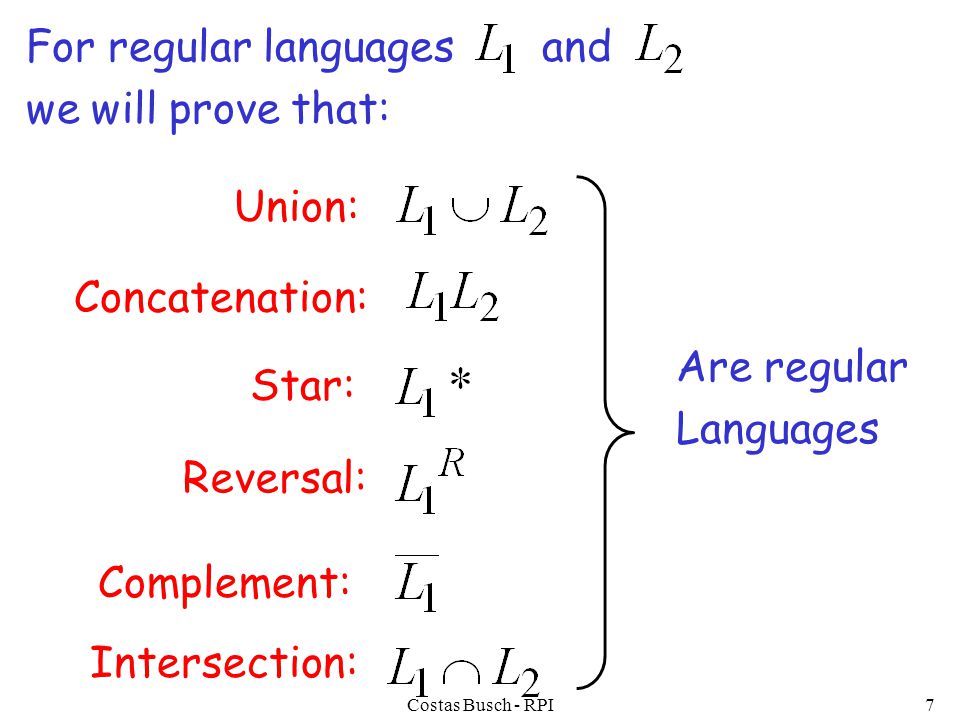 For regular languages $L_1$ and $L_2$ we will prove that:

Union: $L_1 \cup L_2$

Concatenation: $L_1 L_2$

Star: $L_1 *$

Reversal: $L_1^R$

Complement: $\overline{L_1}$

Intersection: $L_1 \cap L_2$

Are regular Languages

Costas Busch - RPI

7